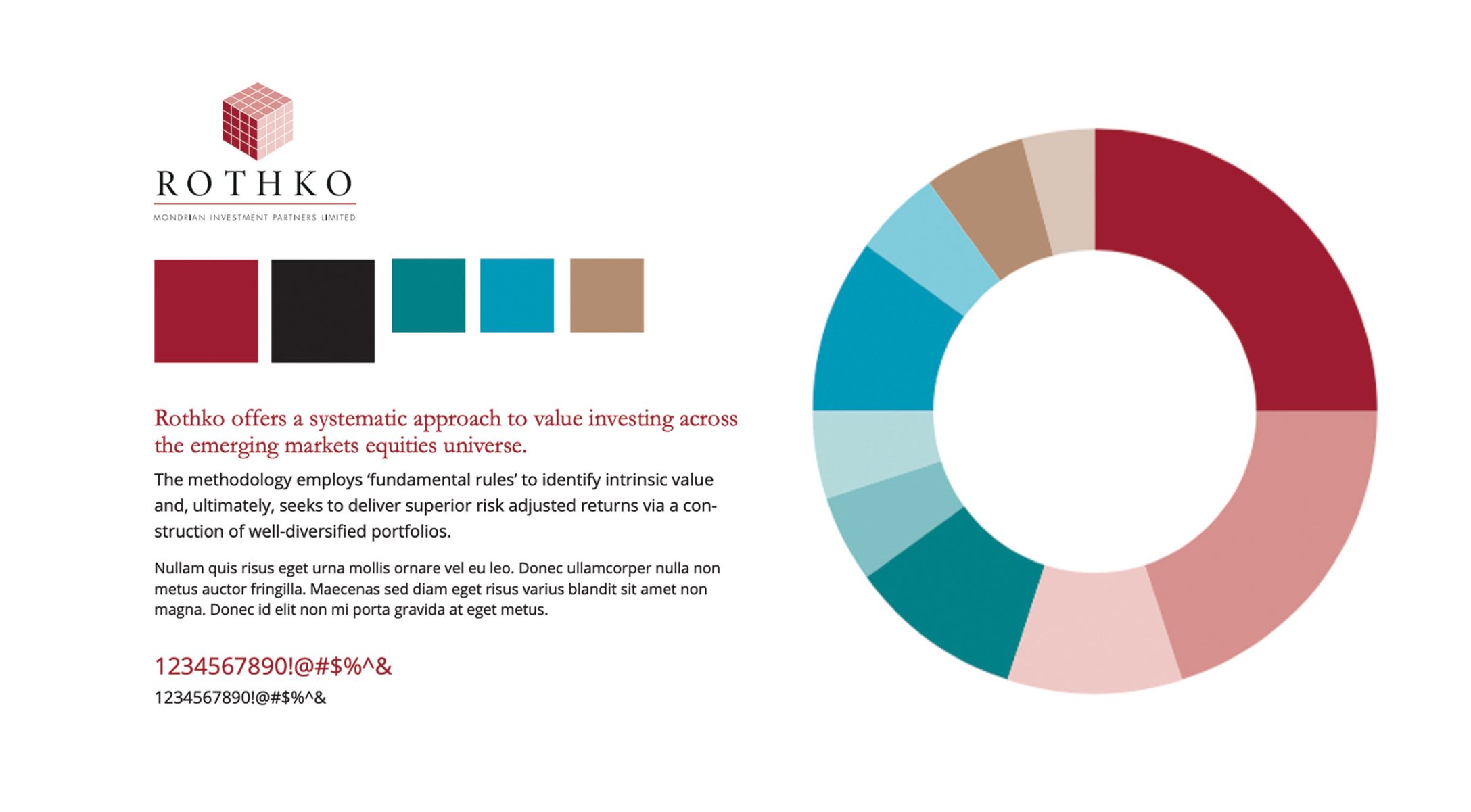 ROTHKO

MONDRIAN INVESTMENT PARTNERS LIMITED

Rothko offers a systematic approach to value investing across the emerging markets equities universe.

The methodology employs ‘fundamental rules’ to identify intrinsic value and, ultimately, seeks to deliver superior risk adjusted returns via a construction of well-diversified portfolios.

Nullam quis risus eget urna mollis ornare vel eu leo. Donec ullamcorper nulla non metus auctor fringilla. Maecenas sed diam eget risus varius blandit sit amet non magna. Donec id elit non mi porta gravida at eget metus.

1234567890!@#$%^&

1234567890!@#$%^&